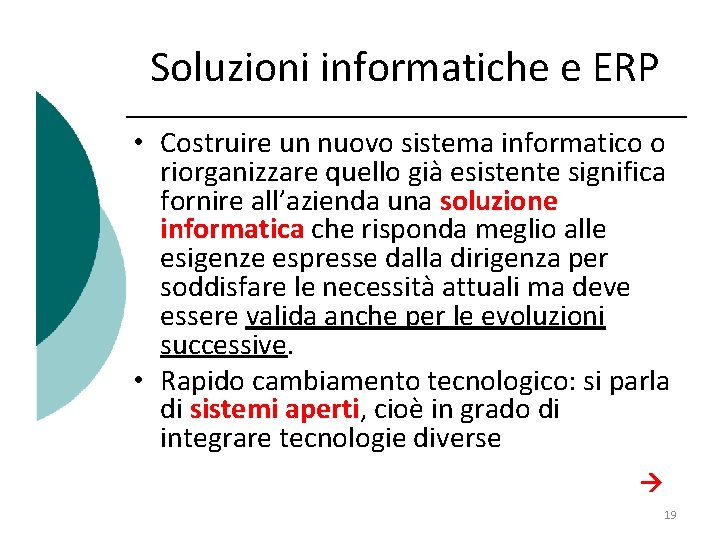 Soluzioni informatiche e ERP

• Costruire un nuovo sistema informatico o riorganizzare quello già esistente significa fornire all'azienda una soluzione informatica che risponda meglio alle esigenze espresse dalla dirigenza per soddisfare le necessità attuali ma deve essere valida anche per le evoluzioni successive.

• Rapido cambiamento tecnologico: si parla di sistemi aperti, cioè in grado di integrare tecnologie diverse

→

19